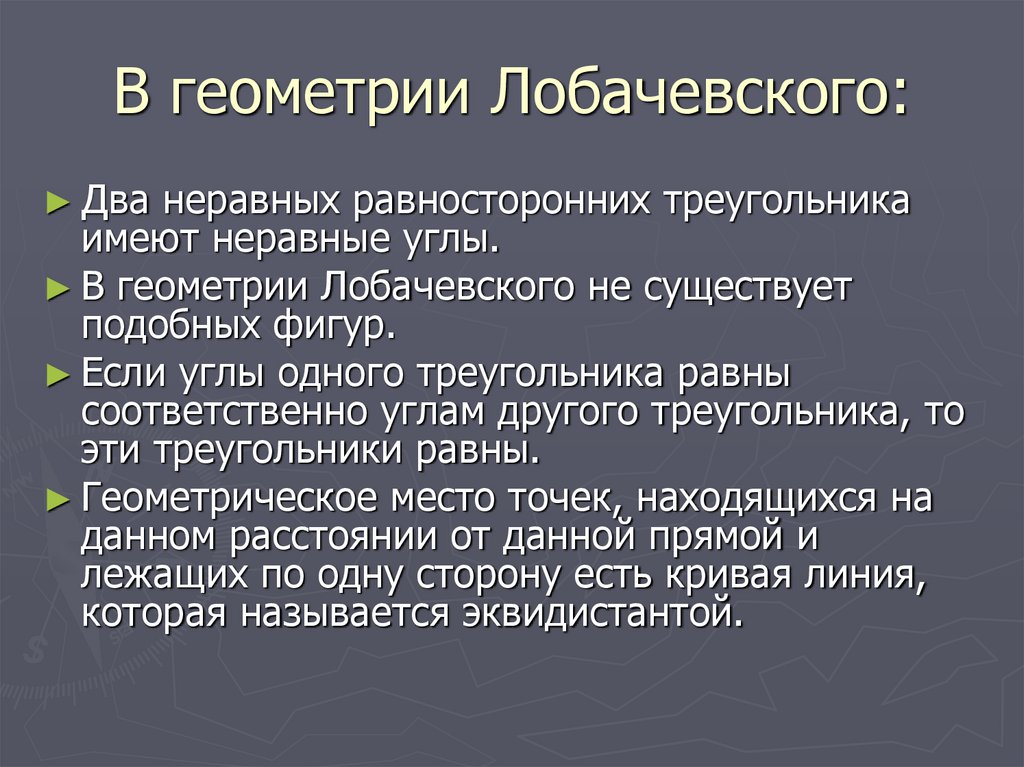 В геометрии Лобачевского:

► Два неравных равносторонних треугольника имеют неравные углы.

► В геометрии Лобачевского не существует подобных фигур.

► Если углы одного треугольника равны соответственно углам другого треугольника, то эти треугольники равны.

► Геометрическое место точек, находящихся на данном расстоянии от данной прямой и лежащих по одну сторону есть кривая линия, которая называется эквидистантой.